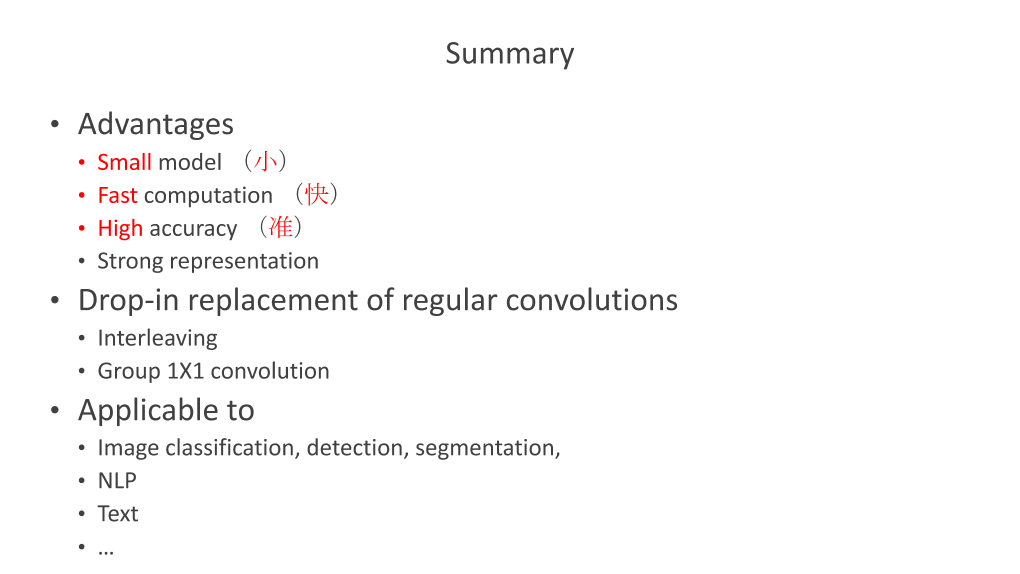 Summary

• Advantages
  • Small model （小）
  • Fast computation （快）
  • High accuracy （准）
  • Strong representation
• Drop-in replacement of regular convolutions
  • Interleaving
  • Group 1X1 convolution
• Applicable to
  • Image classification, detection, segmentation,
  • NLP
  • Text
  • …